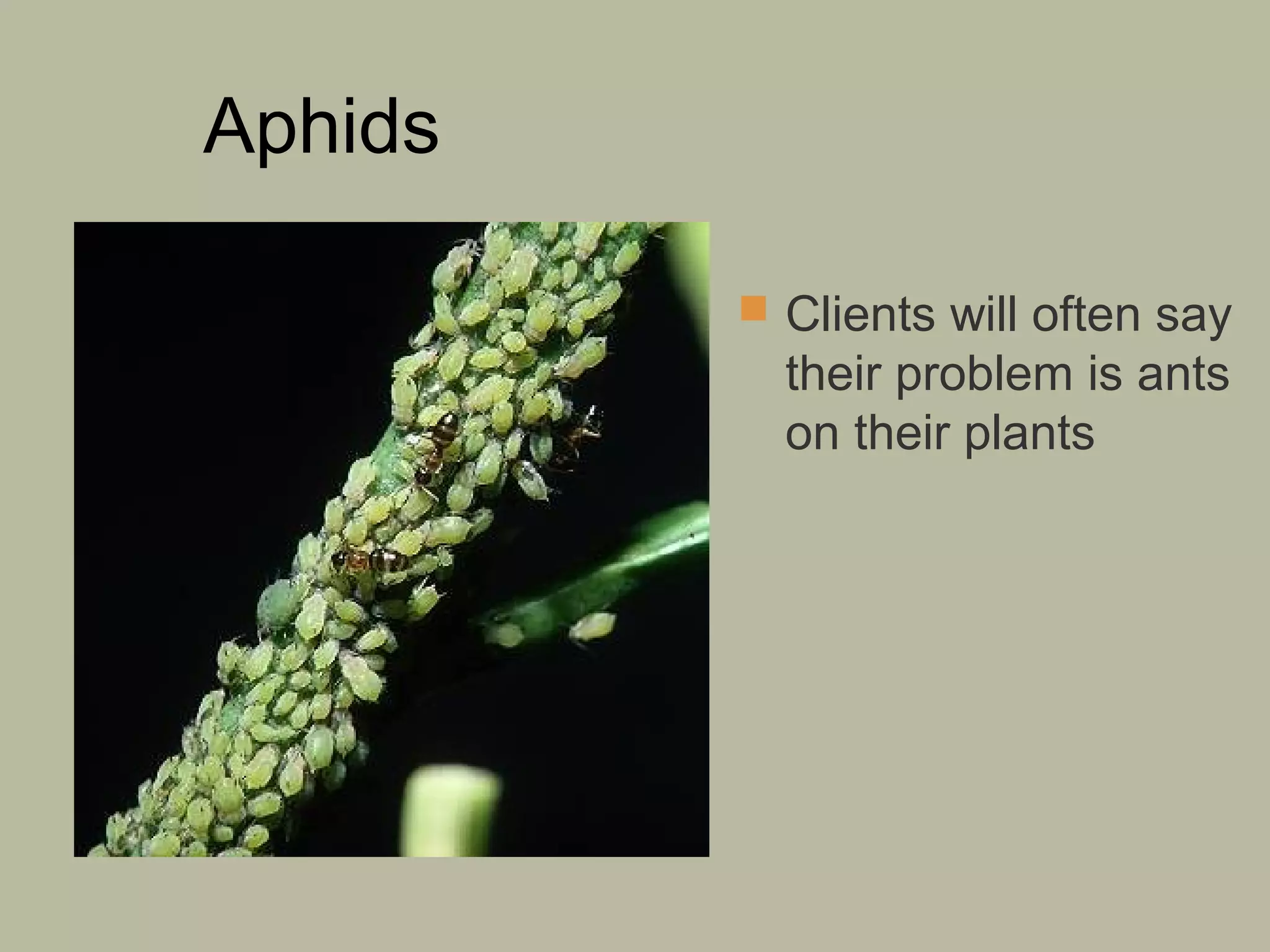 Aphids

Clients will often say their problem is ants on their plants